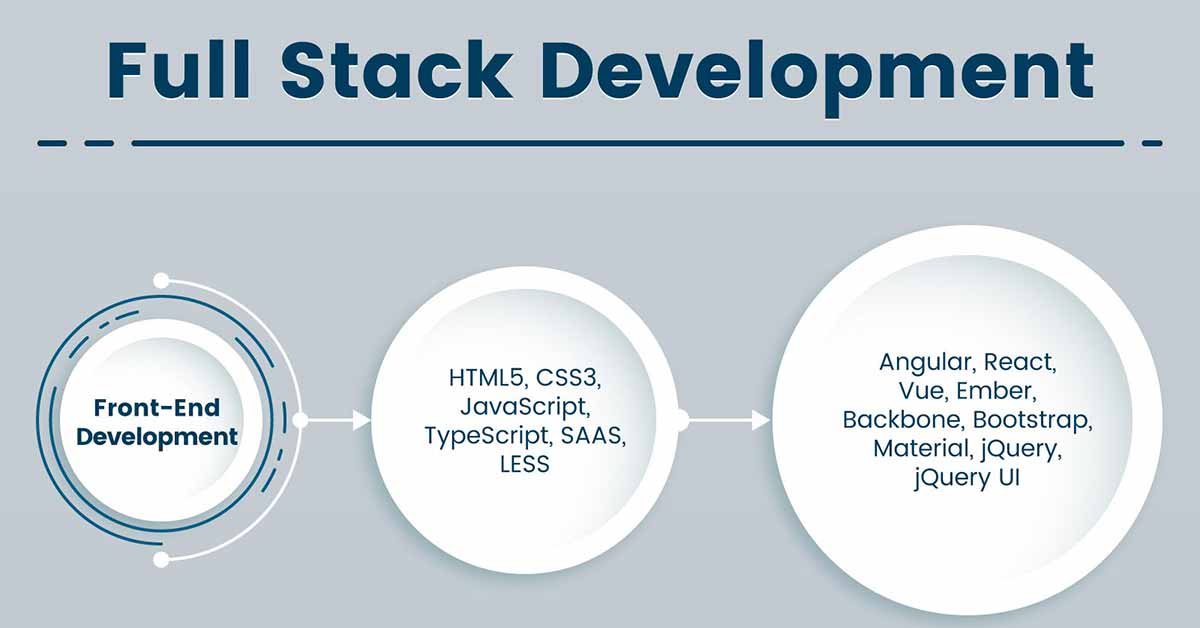 Full Stack Development

Front-End Development

HTML5, CSS3, JavaScript, TypeScript, SAAS, LESS

Angular, React, Vue, Ember, Backbone, Bootstrap, Material, jQuery, jQuery UI